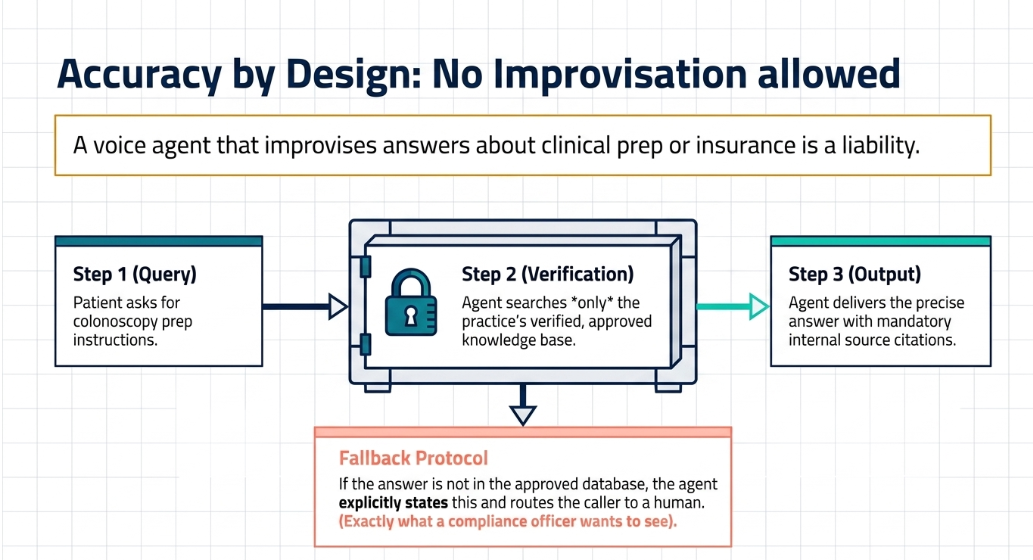 Accuracy by Design: No Improvisation allowed

A voice agent that improvises answers about clinical prep or insurance is a liability.

Step 1 (Query)

Patient asks for colonoscopy prep instructions.

Step 2 (Verification)

Agent searches *only* the practice's verified, approved knowledge base.

Step 3 (Output)

Agent delivers the precise answer with mandatory internal source citations.

Fallback Protocol

If the answer is not in the approved database, the agent explicitly states this and routes the caller to a human. (Exactly what a compliance officer wants to see).